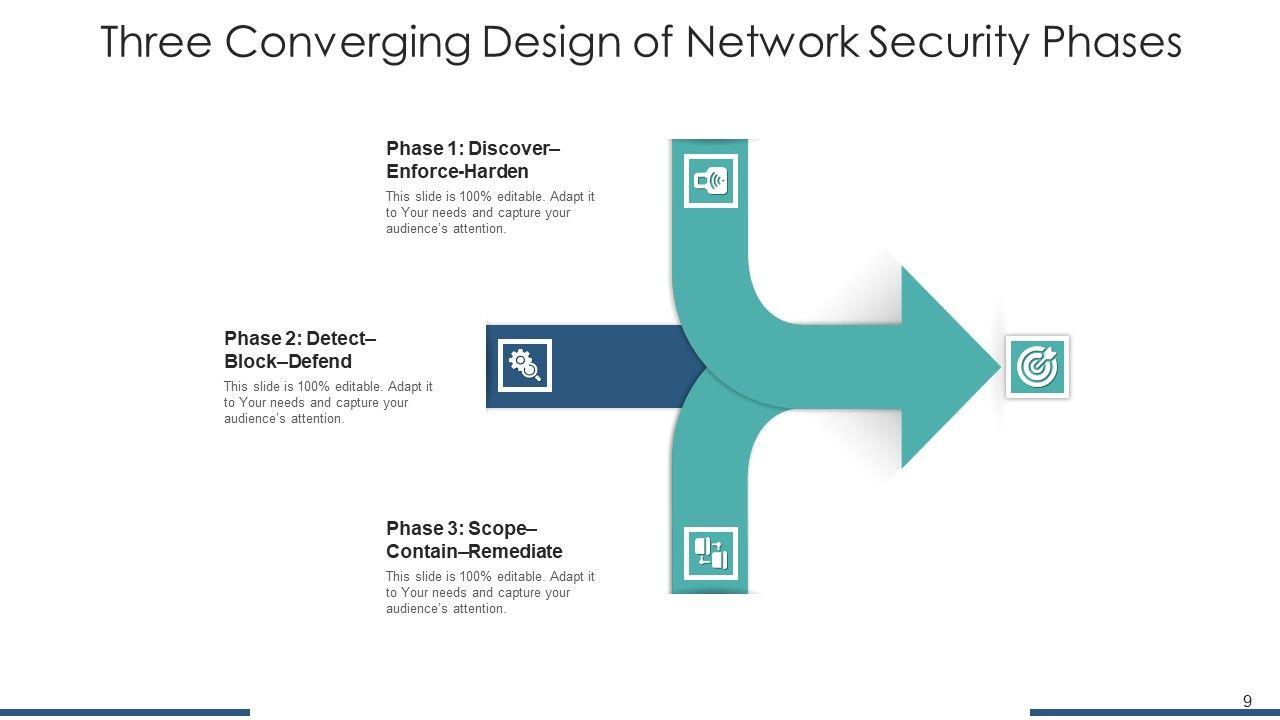 Three Converging Design of Network Security Phases

Phase 1: Discover–Enforce-Harden

This slide is 100% editable. Adapt it to Your needs and capture your audience's attention.

Phase 2: Detect–Block–Defend

This slide is 100% editable. Adapt it to Your needs and capture your audience's attention.

Phase 3: Scope–Contain–Remediate

This slide is 100% editable. Adapt it to Your needs and capture your audience's attention.

9